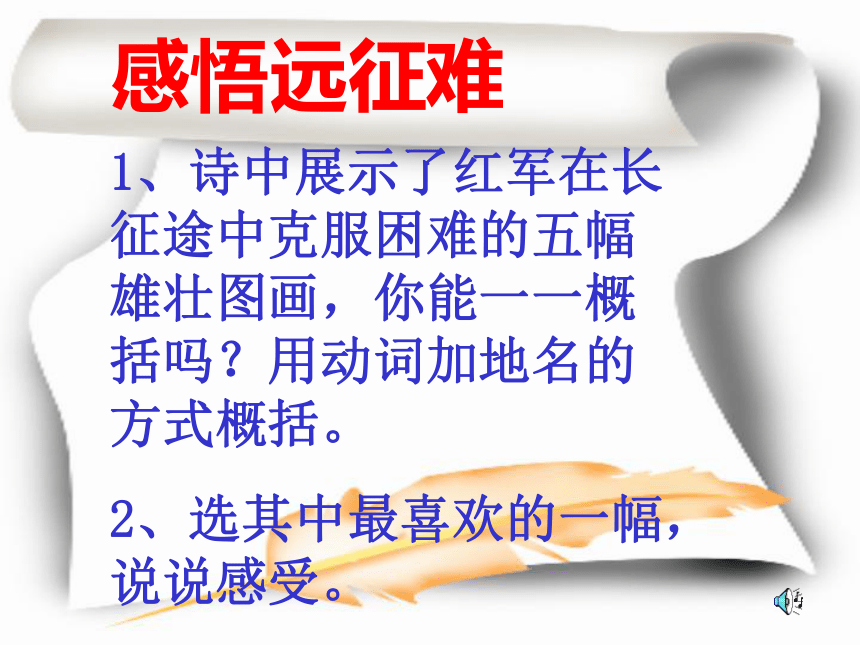 感悟远征难

1、诗中展示了红军在长征途中克服困难的五幅雄壮图画，你能一一概括吗？用动词加地名的方式概括。

2、选其中最喜欢的一幅，说说感受。